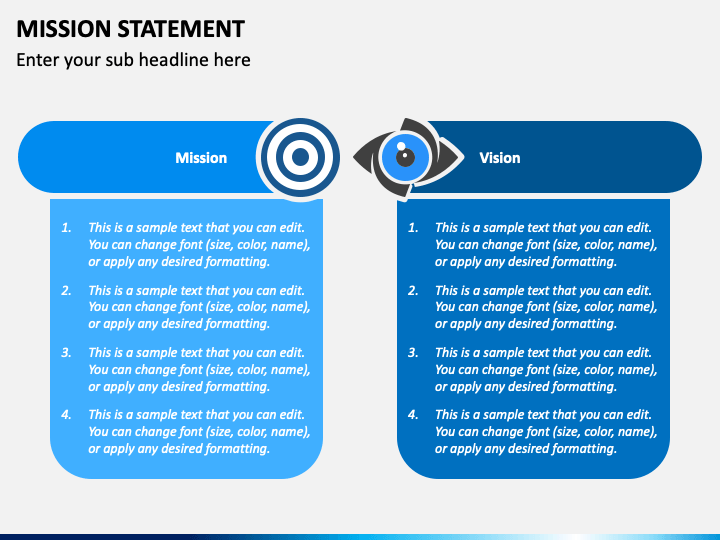 MISSION STATEMENT
Enter your sub headline here

Mission

1. This is a sample text that you can edit. You can change font (size, color, name), or apply any desired formatting.
2. This is a sample text that you can edit. You can change font (size, color, name), or apply any desired formatting.
3. This is a sample text that you can edit. You can change font (size, color, name), or apply any desired formatting.
4. This is a sample text that you can edit. You can change font (size, color, name), or apply any desired formatting.

Vision

1. This is a sample text that you can edit. You can change font (size, color, name), or apply any desired formatting.
2. This is a sample text that you can edit. You can change font (size, color, name), or apply any desired formatting.
3. This is a sample text that you can edit. You can change font (size, color, name), or apply any desired formatting.
4. This is a sample text that you can edit. You can change font (size, color, name), or apply any desired formatting.